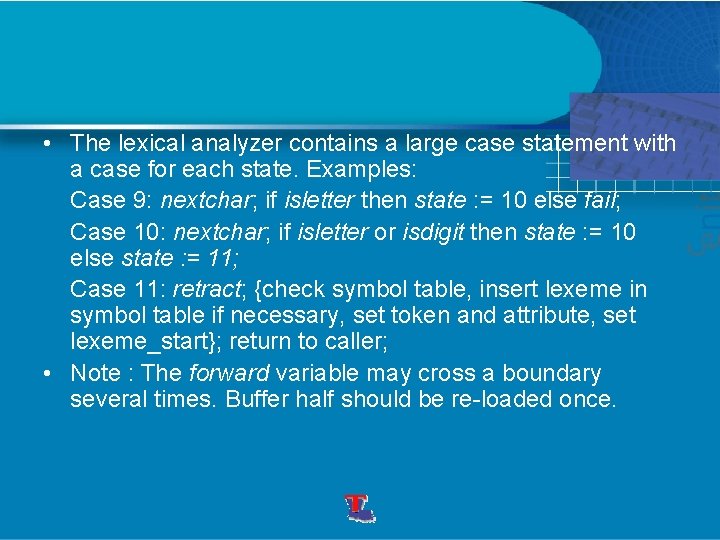 • The lexical analyzer contains a large case statement with a case for each state. Examples:

Case 9: nextchar; if isletter then state := 10 else fail;

Case 10: nextchar; if isletter or isdigit then state := 10 else state := 11;

Case 11: retract; {check symbol table, insert lexeme in symbol table if necessary, set token and attribute, set lexeme_start}; return to caller;

• Note : The forward variable may cross a boundary several times. Buffer half should be re-loaded once.